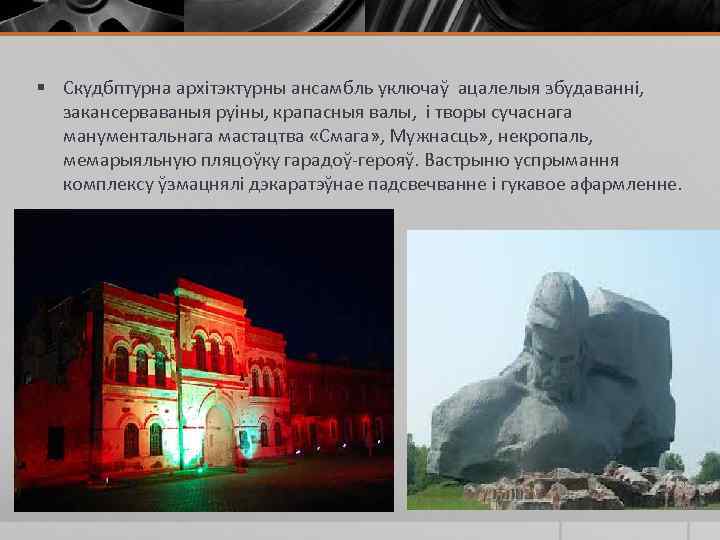 ▪ Скудбптурна архітэктурны ансамбль уключаў ацалелыя збудаванні, закансерваваныя руіны, крапасныя валы, і творы сучаснага манументальнага мастацтва «Смага», Мужнасць», некропаль, мемарыяльную пляцоўку гарадоў-герояў. Вастрыню успрымання комплексу ўзмацнялі дэкаратэўнае падсвечванне і гукавое афармленне.